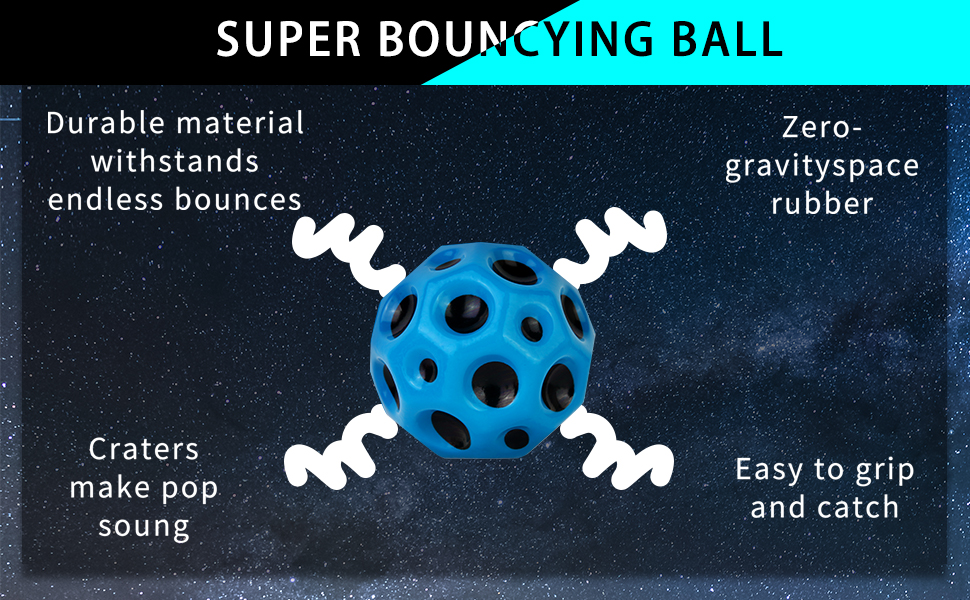 SUPER BOUNCYING BALL

Durable material withstands endless bounces

Zero-gravityspace rubber

Craters make pop soung

Easy to grip and catch